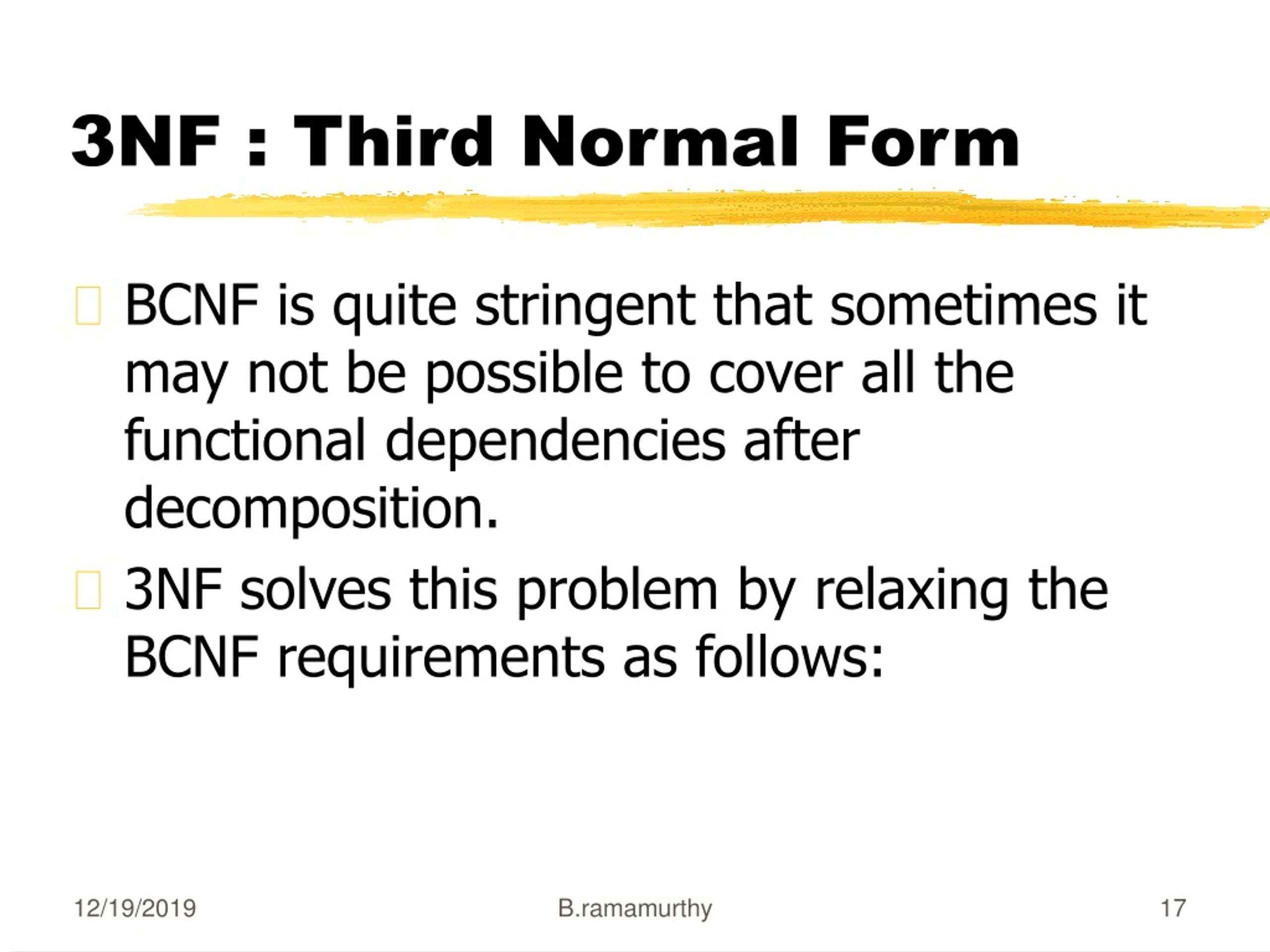 3NF : Third Normal Form

BCNF is quite stringent that sometimes it may not be possible to cover all the functional dependencies after decomposition.

3NF solves this problem by relaxing the BCNF requirements as follows:

12/19/2019
B.ramamurthy
17